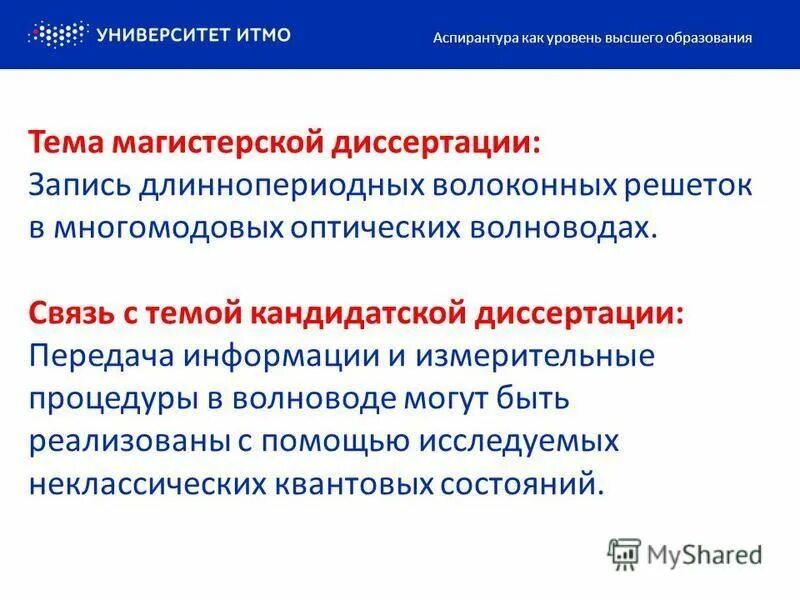 УНИВЕРСИТЕТ ИТМО

Аспирантура как уровень высшего образования

Тема магистерской диссертации:
Запись длиннопериодных волоконных решеток в многомодовых оптических волноводах.

Связь с темой кандидатской диссертации:
Передача информации и измерительные процедуры в волноводе могут быть реализованы с помощью исследуемых неклассических квантовых состояний.

MyShared